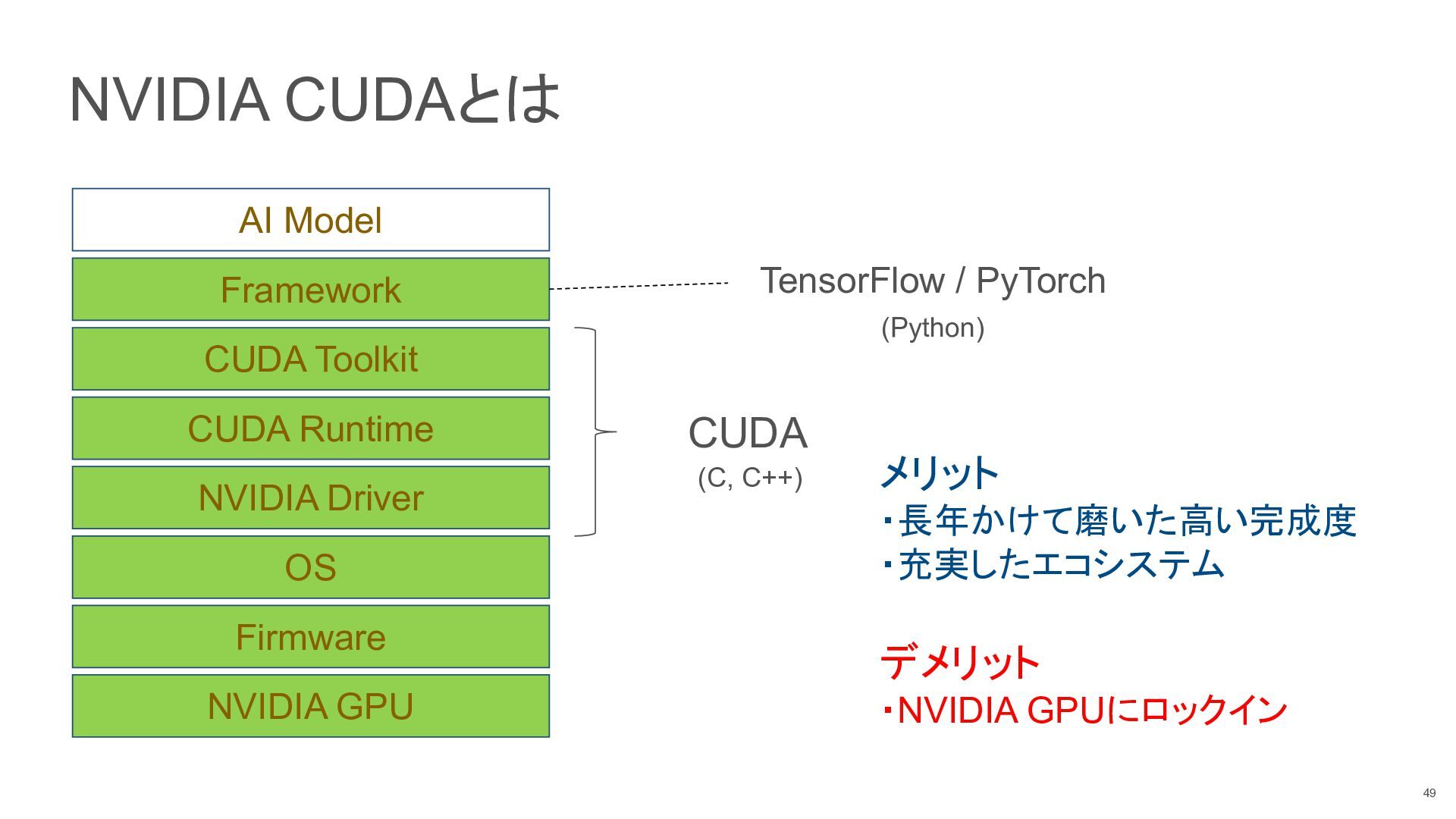 NVIDIA CUDAとは

AI Model
Framework
CUDA Toolkit
CUDA Runtime
NVIDIA Driver
OS
Firmware
NVIDIA GPU

TensorFlow / PyTorch
(Python)

CUDA
(C, C++)

メリット
・長年かけて磨いた高い完成度
・充実したエコシステム

デメリット
・NVIDIA GPUにロックイン

49